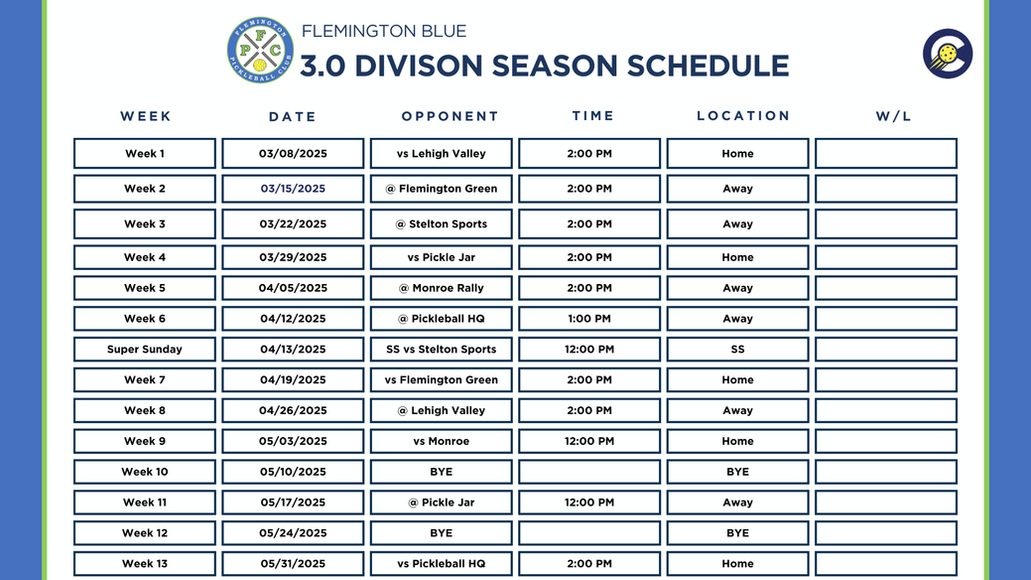 FLEMINGTON PICKLEBALL CLUB
P F C

FLEMINGTON BLUE
3.0 DIVISON SEASON SCHEDULE

| WEEK | DATE | OPPONENT | TIME | LOCATION | W/L |
|---|---|---|---|---|---|
| Week 1 | 03/08/2025 | vs Lehigh Valley | 2:00 PM | Home | |
| Week 2 | 03/15/2025 | @ Flemington Green | 2:00 PM | Away | |
| Week 3 | 03/22/2025 | @ Stelton Sports | 2:00 PM | Away | |
| Week 4 | 03/29/2025 | vs Pickle Jar | 2:00 PM | Home | |
| Week 5 | 04/05/2025 | @ Monroe Rally | 2:00 PM | Away | |
| Week 6 | 04/12/2025 | @ Pickleball HQ | 1:00 PM | Away | |
| Super Sunday | 04/13/2025 | SS vs Stelton Sports | 12:00 PM | SS | |
| Week 7 | 04/19/2025 | vs Flemington Green | 2:00 PM | Home | |
| Week 8 | 04/26/2025 | @ Lehigh Valley | 2:00 PM | Away | |
| Week 9 | 05/03/2025 | vs Monroe | 12:00 PM | Home | |
| Week 10 | 05/10/2025 | BYE | | BYE | |
| Week 11 | 05/17/2025 | @ Pickle Jar | 12:00 PM | Away | |
| Week 12 | 05/24/2025 | BYE | | BYE | |
| Week 13 | 05/31/2025 | vs Pickleball HQ | 2:00 PM | Home | |